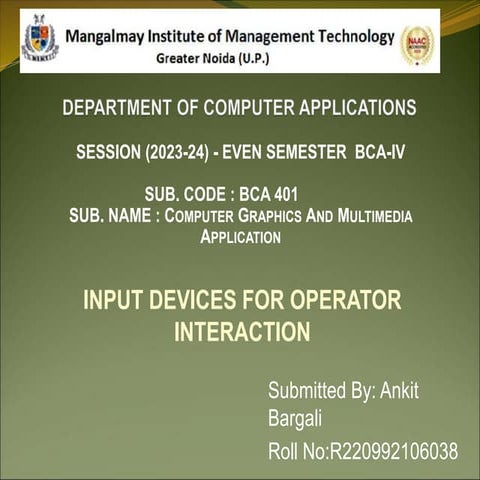 Mangalmay Institute of Management Technology
Greater Noida (U.P.)

NAAC

DEPARTMENT OF COMPUTER APPLICATIONS

SESSION (2023-24) - EVEN SEMESTER BCA-IV

SUB. CODE : BCA 401
SUB. NAME : COMPUTER GRAPHICS AND MULTIMEDIA APPLICATION

INPUT DEVICES FOR OPERATOR INTERACTION

Submitted By: Ankit Bargali
Roll No:R220992106038